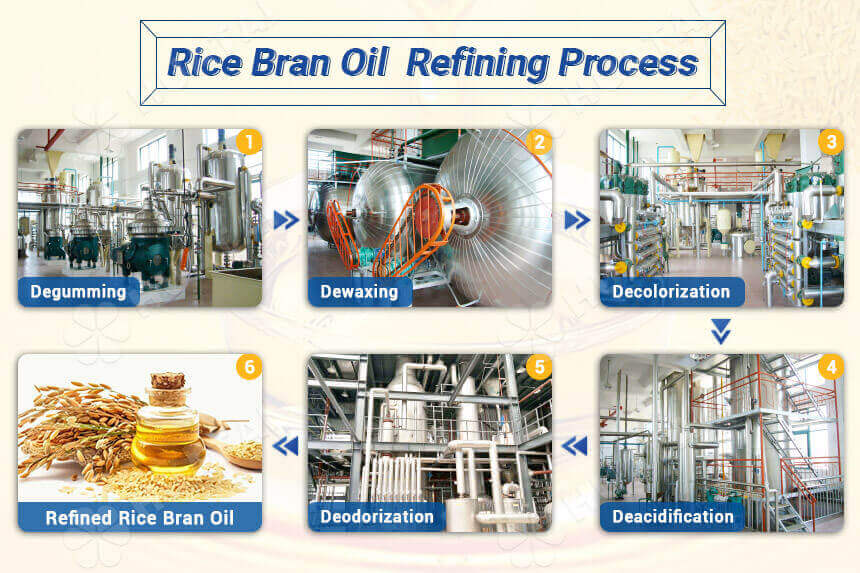 Rice Bran Oil Refining Process

1
Degumming

2
Dewaxing

3
Decolorization

4
Deacidification

5
Deodorization

6
Refined Rice Bran Oil